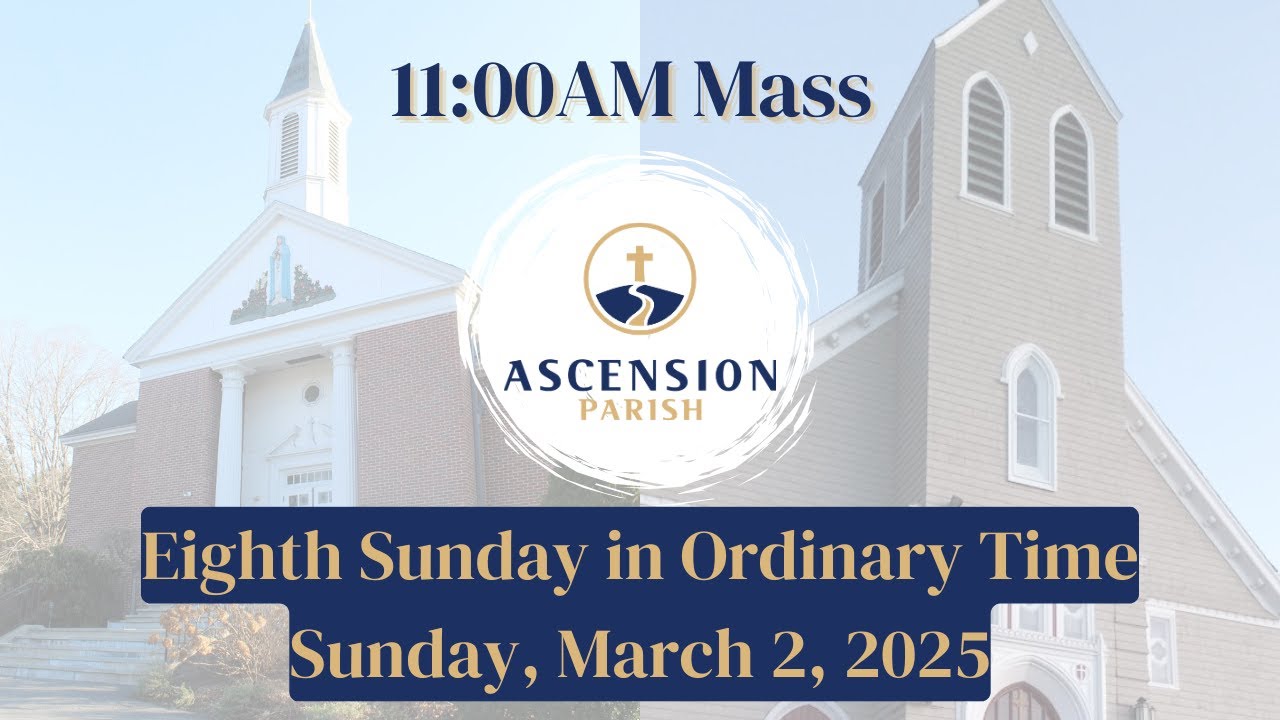 11:00AM Mass

ASCENSION
PARISH

Eighth Sunday in Ordinary Time
Sunday, March 2, 2025